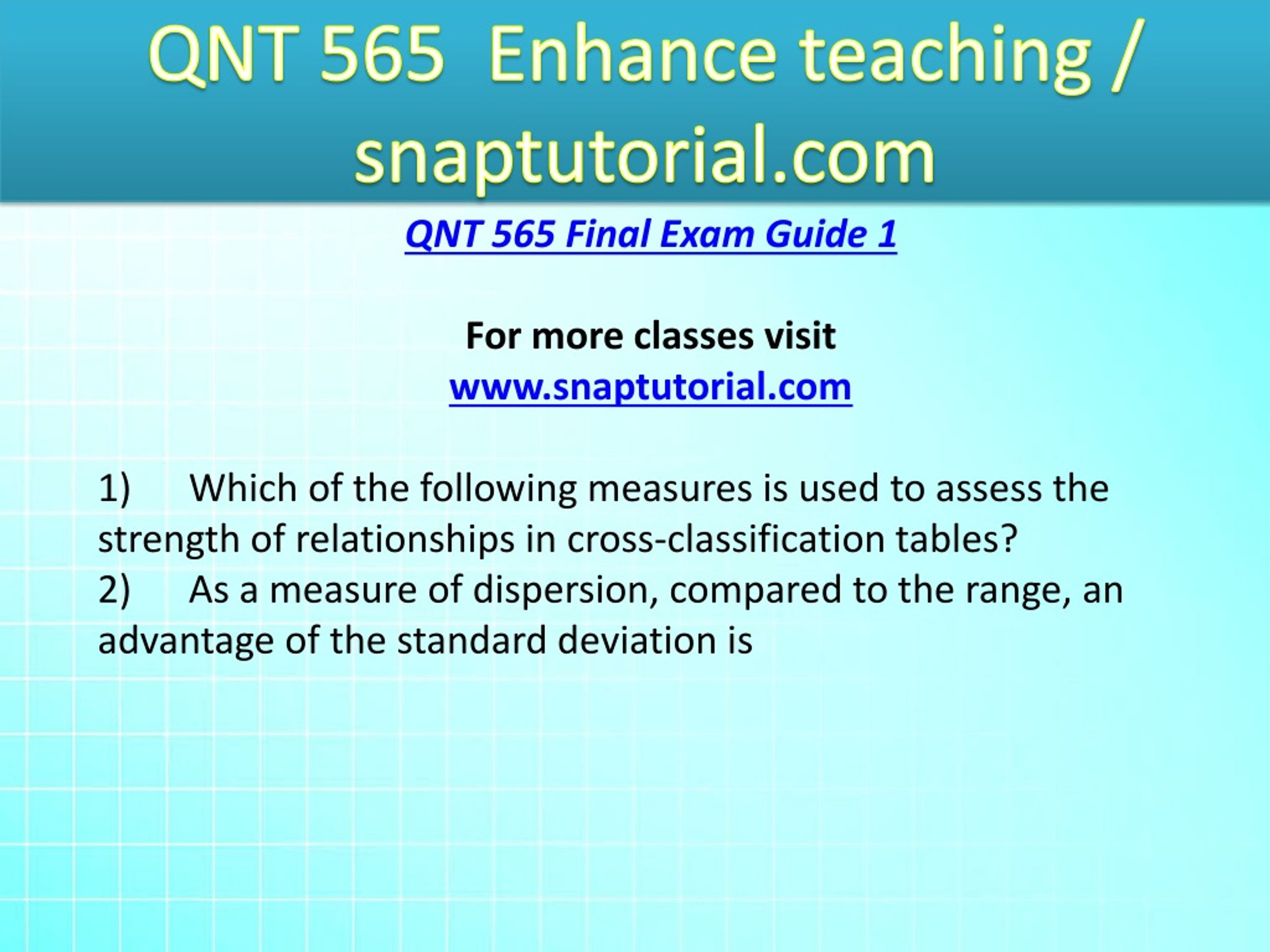 QNT 565 Enhance teaching / snaptutorial.com

QNT 565 Final Exam Guide 1

For more classes visit
www.snaptutorial.com

1) Which of the following measures is used to assess the strength of relationships in cross-classification tables?
2) As a measure of dispersion, compared to the range, an advantage of the standard deviation is